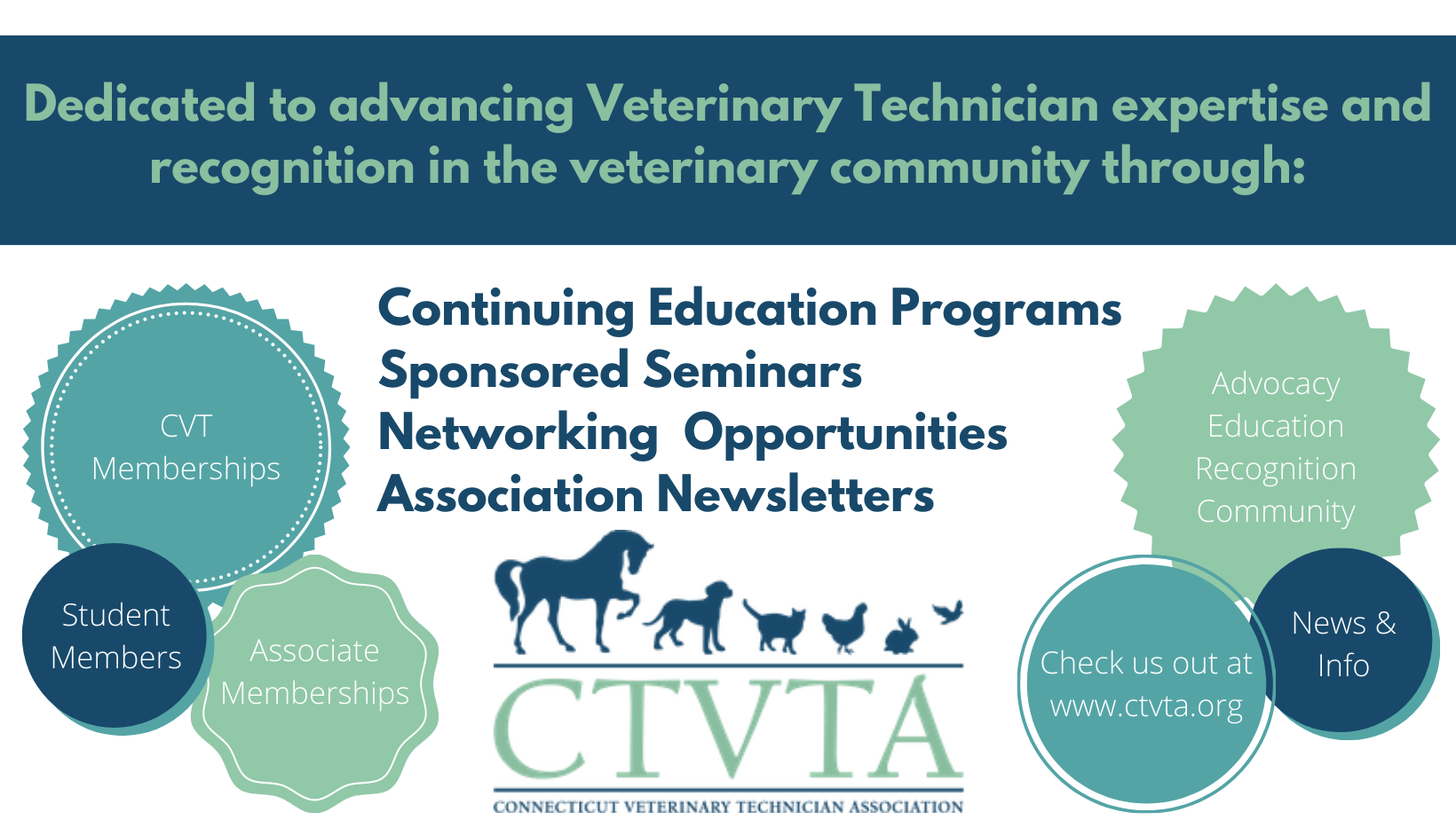 Dedicated to advancing Veterinary Technician expertise and recognition in the veterinary community through:

CVT Memberships

Student Members

Associate Memberships

Continuing Education Programs
Sponsored Seminars
Networking Opportunities
Association Newsletters

CTVTA
CONNECTICUT VETERINARY TECHNICIAN ASSOCIATION

Advocacy
Education
Recognition
Community

Check us out at www.ctvta.org

News & Info